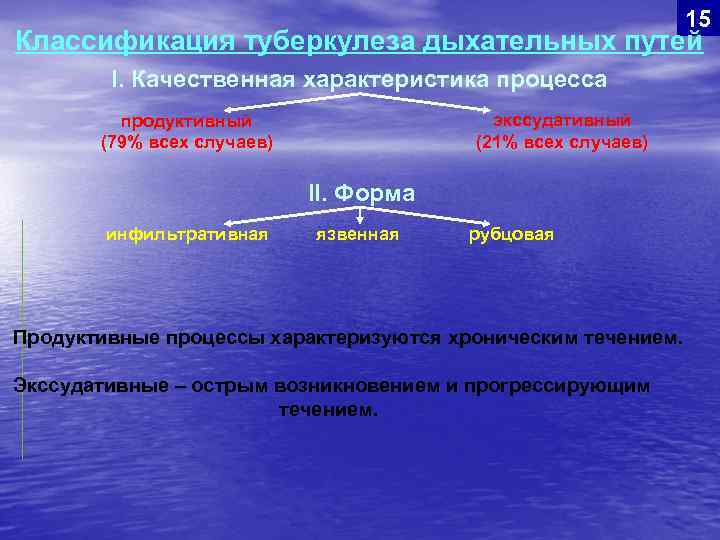 15

Классификация туберкулеза дыхательных путей

I. Качественная характеристика процесса

продуктивный
(79% всех случаев)

экссудативный
(21% всех случаев)

II. Форма

инфильтративная

язвенная

рубцовая

Продуктивные процессы характеризуются хроническим течением.

Экссудативные – острым возникновением и прогрессирующим течением.